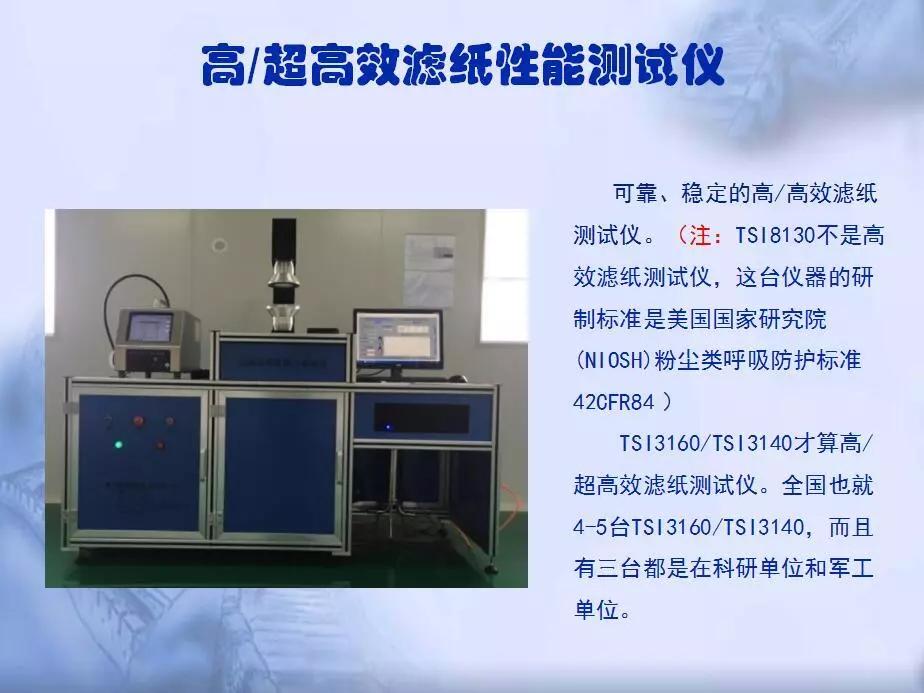 高/超高效滤纸性能测试仪

可靠、稳定的高/高效滤纸测试仪。（注：TSI8130不是高效滤纸测试仪，这台仪器的研制标准是美国国家研究院(NIOSH)粉尘类呼吸防护标准42CFR84 ）

TSI3160/TSI3140才算高/超高效滤纸测试仪。全国也就4-5台TSI3160/TSI3140，而且有三台都是在科研单位和军工单位。